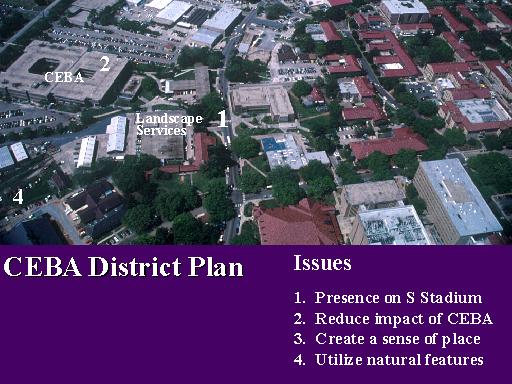 2
CEBA
Landscape Services
1
4

CEBA District Plan

Issues

1. Presence on S Stadium
2. Reduce impact of CEBA
3. Create a sense of place
4. Utilize natural features